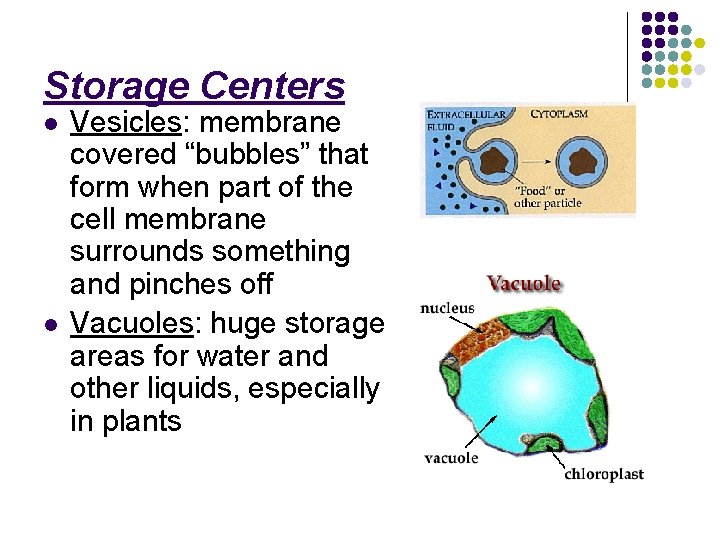 Storage Centers

- Vesicles: membrane covered “bubbles” that form when part of the cell membrane surrounds something and pinches off
- Vacuoles: huge storage areas for water and other liquids, especially in plants

EXTRACELLULAR FLUID

CYTOPLASM

"Food" or other particle

Vacuole

nucleus

vacuole

chloroplast